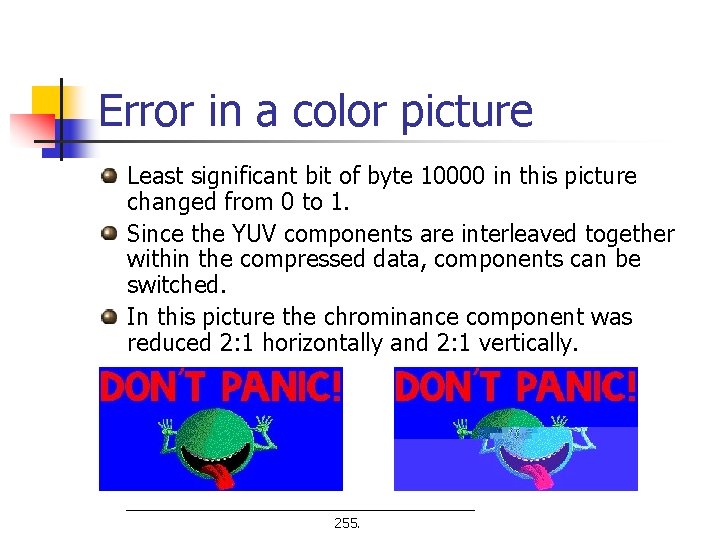 Error in a color picture

Least significant bit of byte 10000 in this picture changed from 0 to 1.

Since the YUV components are interleaved together within the compressed data, components can be switched.

In this picture the chrominance component was reduced 2:1 horizontally and 2:1 vertically.

DON'T PANIC!

DON'T PANIC!

255.